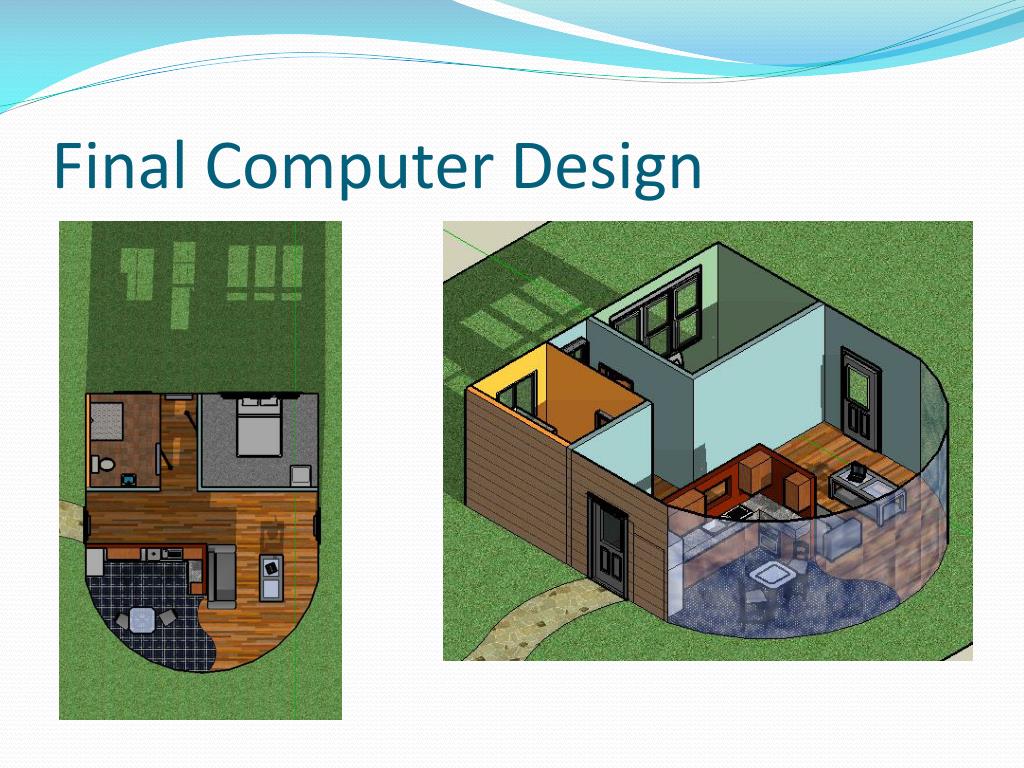 Final Computer Design